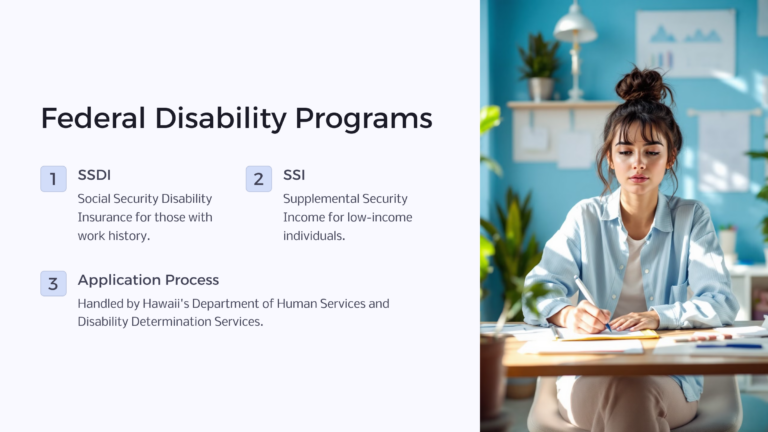 Federal Disability Programs

1

SSDI

Social Security Disability Insurance for those with work history.

2

SSI

Supplemental Security Income for low-income individuals.

3

Application Process

Handled by Hawaii's Department of Human Services and Disability Determination Services.